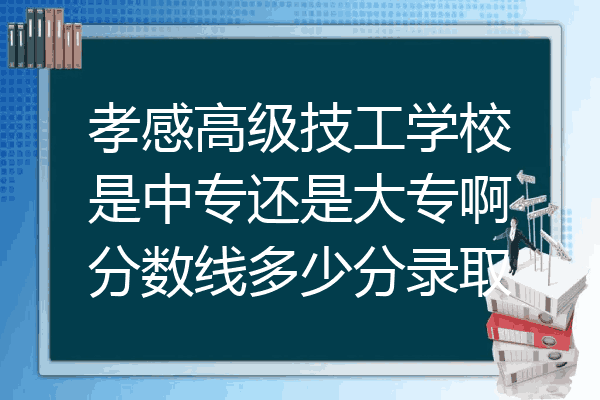 孝感高级技工学校是中专还是大专啊分数线多少分录取